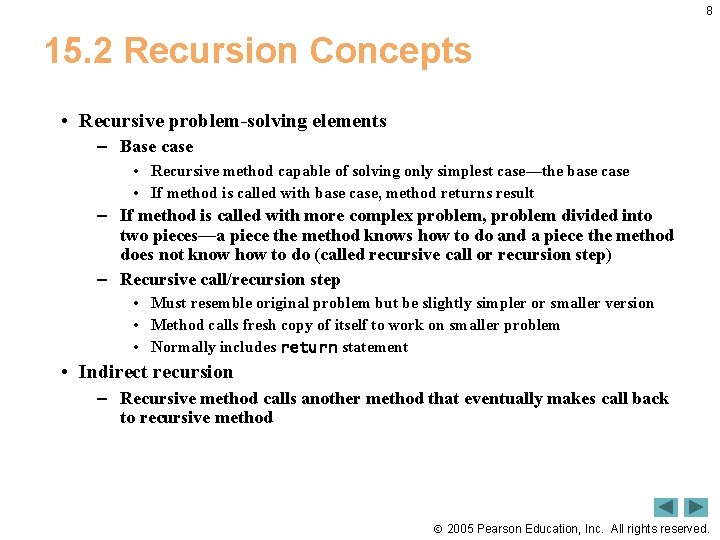 8

15.2 Recursion Concepts

• Recursive problem-solving elements
– Base case
• Recursive method capable of solving only simplest case—the base case
• If method is called with base case, method returns result
– If method is called with more complex problem, problem divided into two pieces—a piece the method knows how to do and a piece the method does not know how to do (called recursive call or recursion step)
– Recursive call/recursion step
• Must resemble original problem but be slightly simpler or smaller version
• Method calls fresh copy of itself to work on smaller problem
• Normally includes return statement
• Indirect recursion
– Recursive method calls another method that eventually makes call back to recursive method

© 2005 Pearson Education, Inc. All rights reserved.